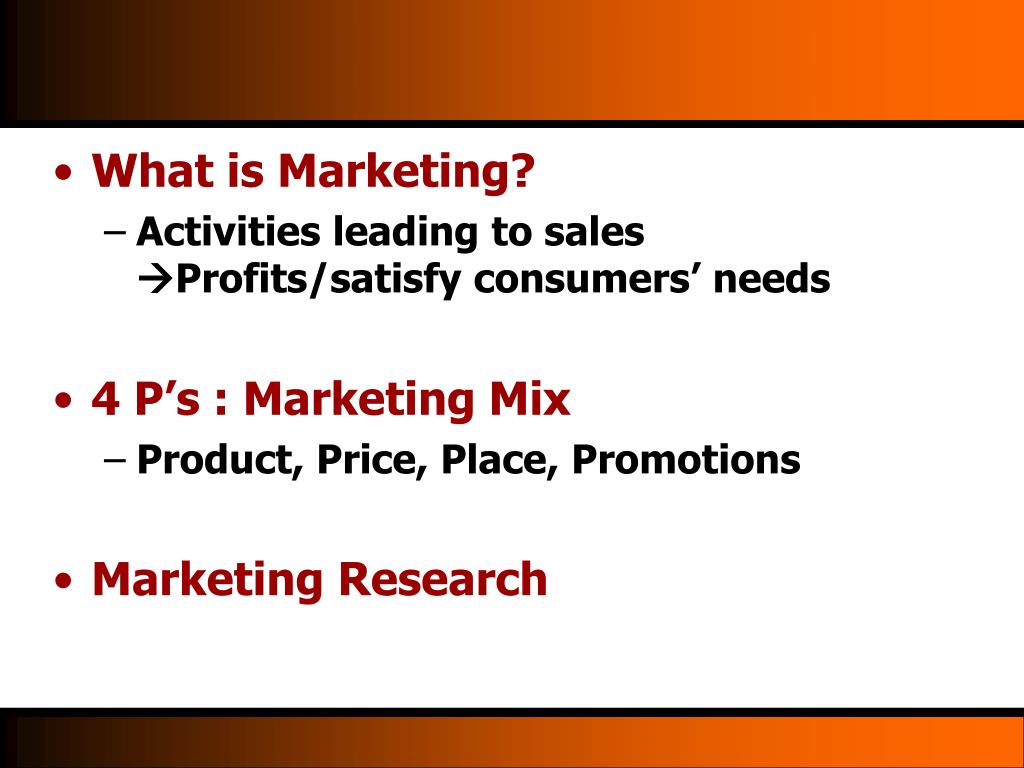 • What is Marketing?
– Activities leading to sales →Profits/satisfy consumers’ needs

• 4 P’s : Marketing Mix
– Product, Price, Place, Promotions

• Marketing Research